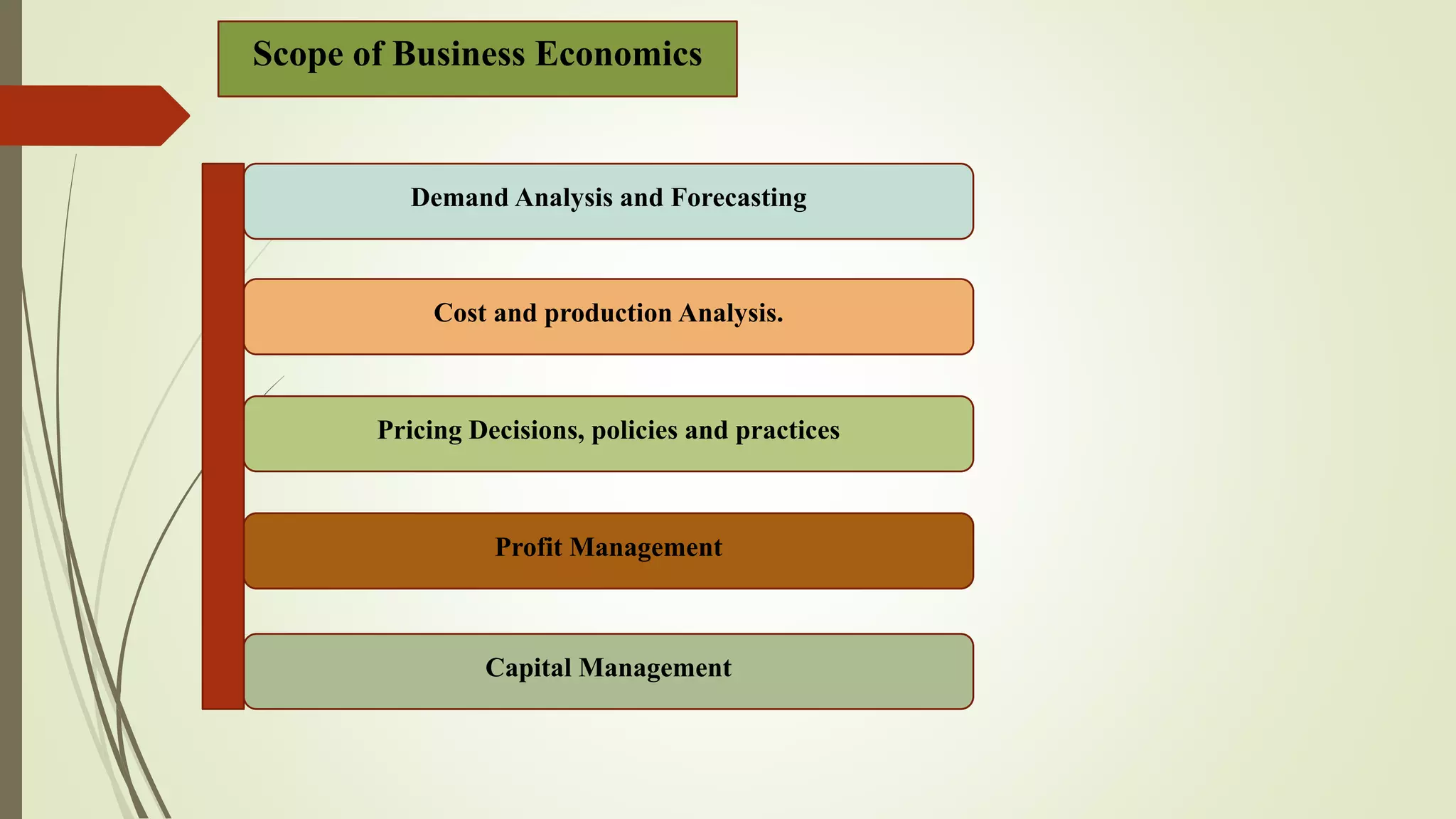 Scope of Business Economics

Demand Analysis and Forecasting

Cost and production Analysis.

Pricing Decisions, policies and practices

Profit Management

Capital Management